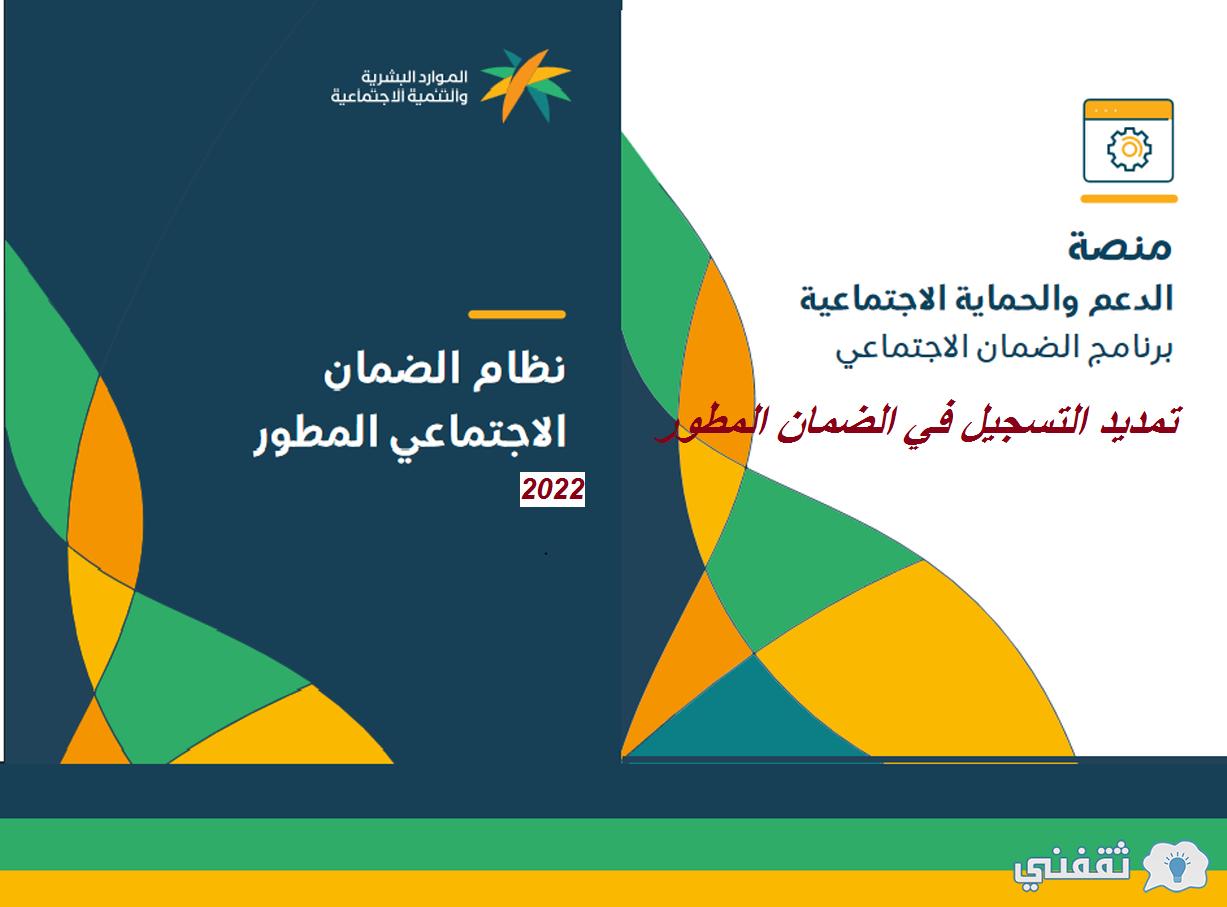 الموارد البشرية
والتنمية الاجتماعية

منصة
الدعم والحماية الاجتماعية
برنامج الضمان الاجتماعي

تمديد التسجيل في الضمان المطور

نظام الضمان
الاجتماعي المطور
2022

ثقفني